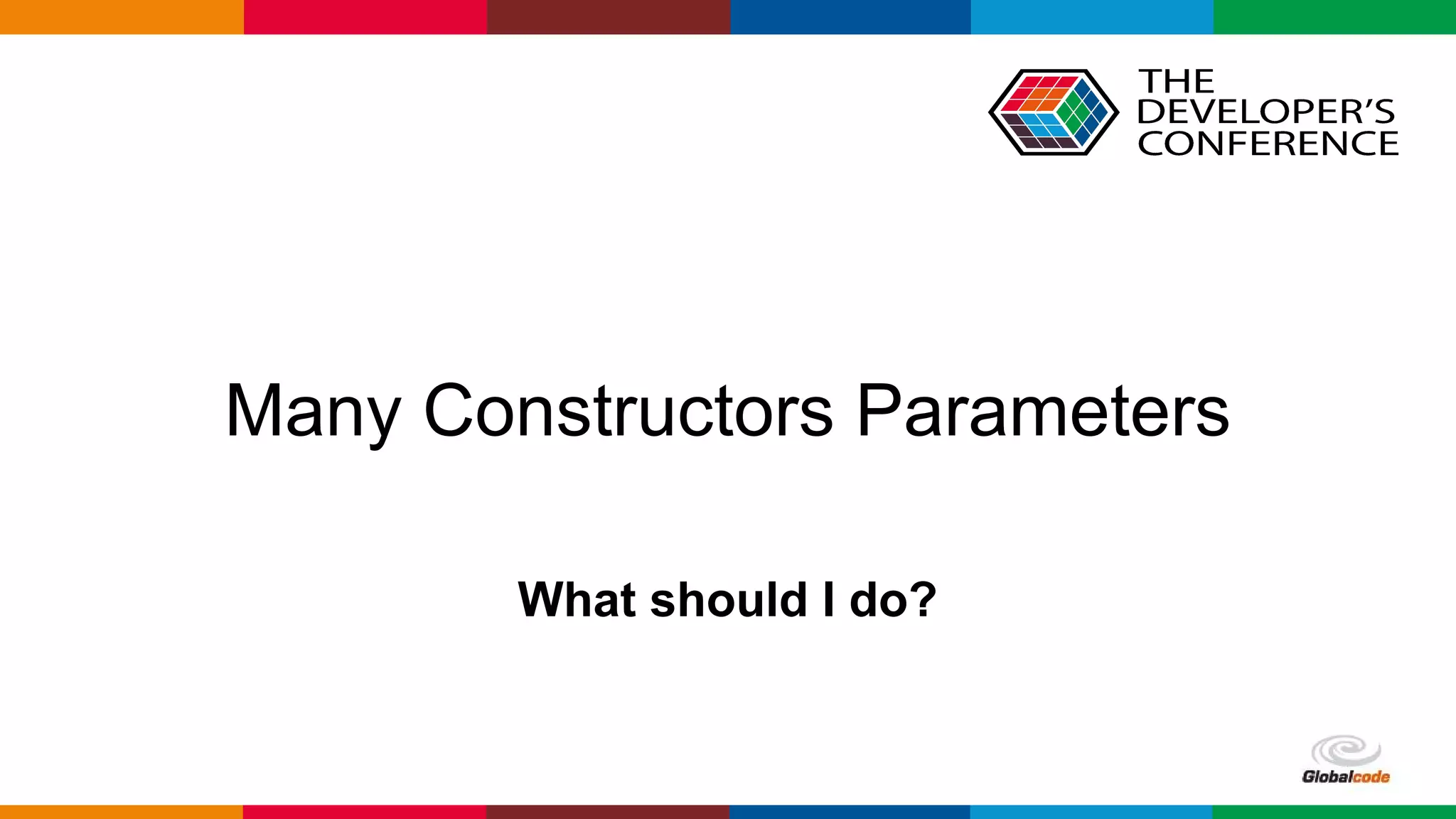 THE DEVELOPER'S CONFERENCE

Many Constructors Parameters

What should I do?

Globalcode